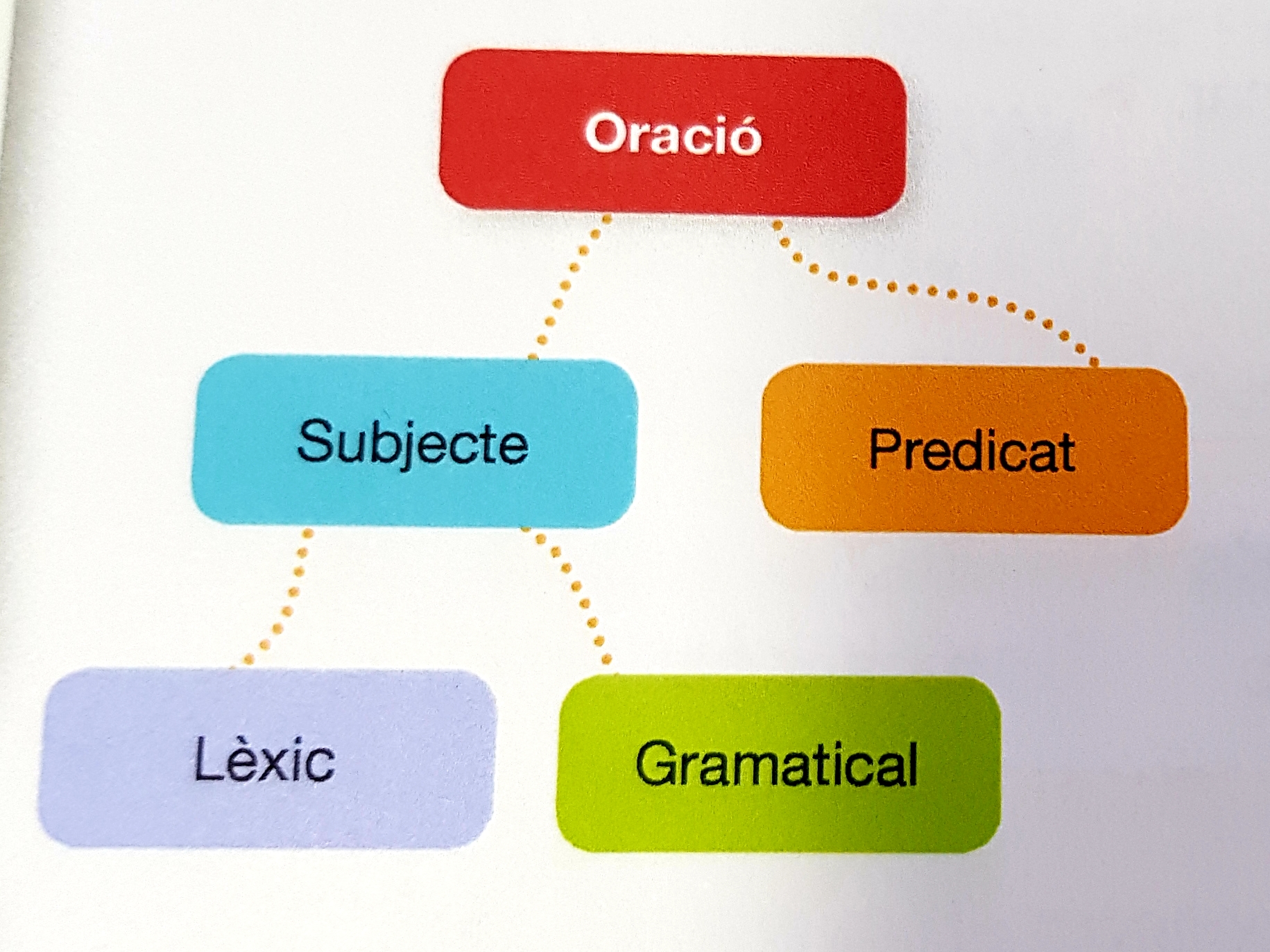 Oració

Subjecte

Predicat

Lèxic

Gramatical